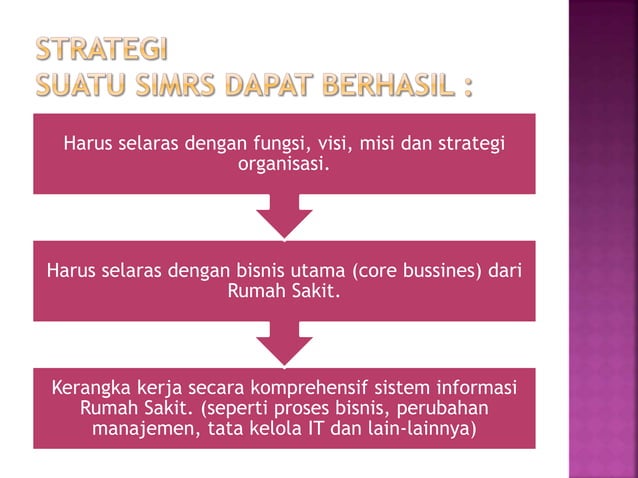 STRATEGI
SUATU SIMRS DAPAT BERHASIL :

Harus selaras dengan fungsi, visi, misi dan strategi organisasi.

Harus selaras dengan bisnis utama (core bussines) dari Rumah Sakit.

Kerangka kerja secara komprehensif sistem informasi Rumah Sakit. (seperti proses bisnis, perubahan manajemen, tata kelola IT dan lain-lainnya)